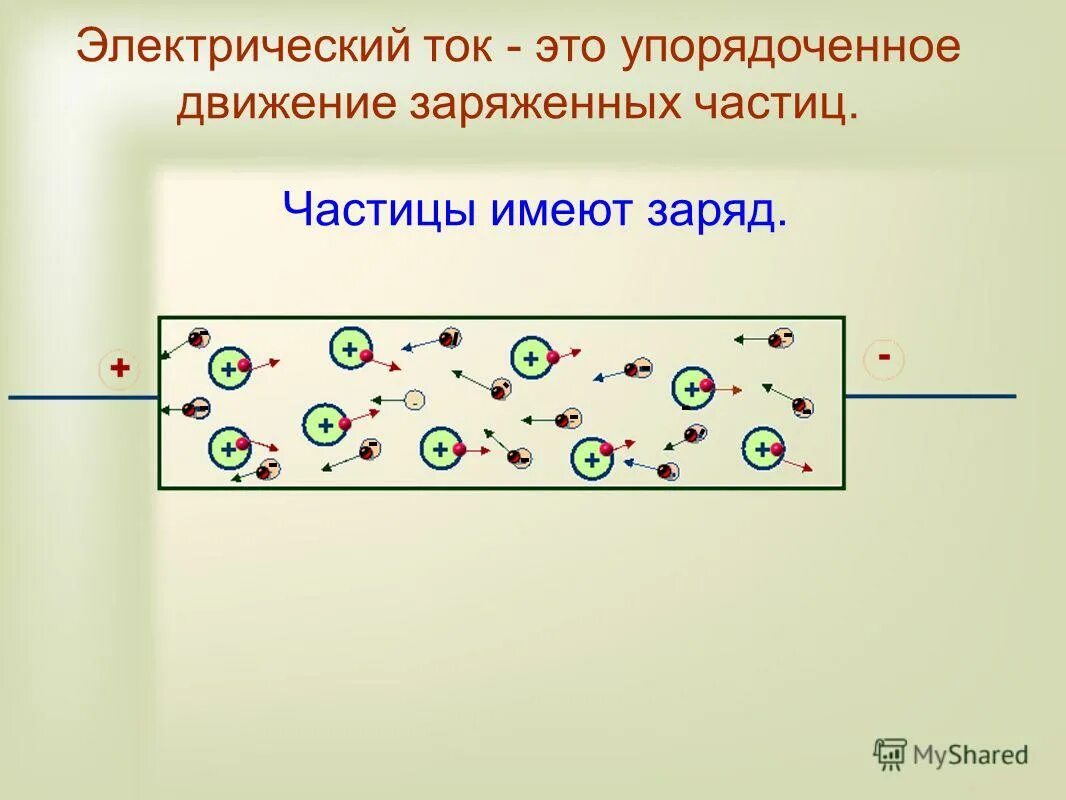 Электрический ток - это упорядоченное движение заряженных частиц.

Частицы имеют заряд.

+

-

MyShared